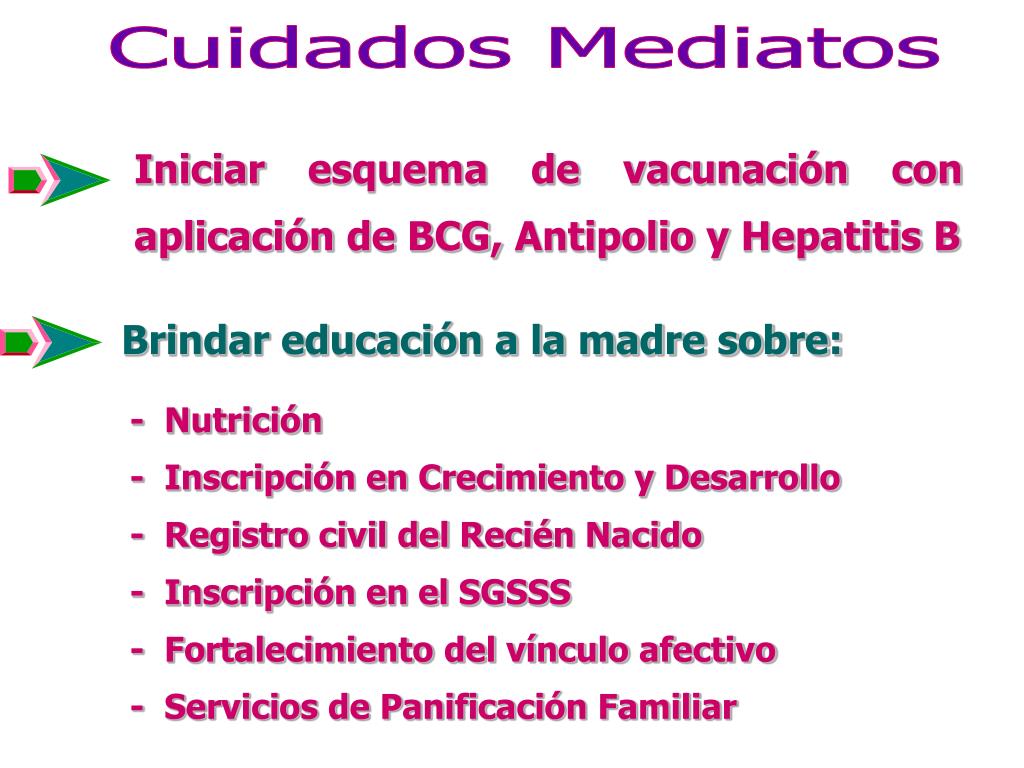 Cuidados Mediatos

Iniciar esquema de vacunación con aplicación de BCG, Antipolio y Hepatitis B

Brindar educación a la madre sobre:

- Nutrición
- Inscripción en Crecimiento y Desarrollo
- Registro civil del Recién Nacido
- Inscripción en el SGSSS
- Fortalecimiento del vínculo afectivo
- Servicios de Panificación Familiar